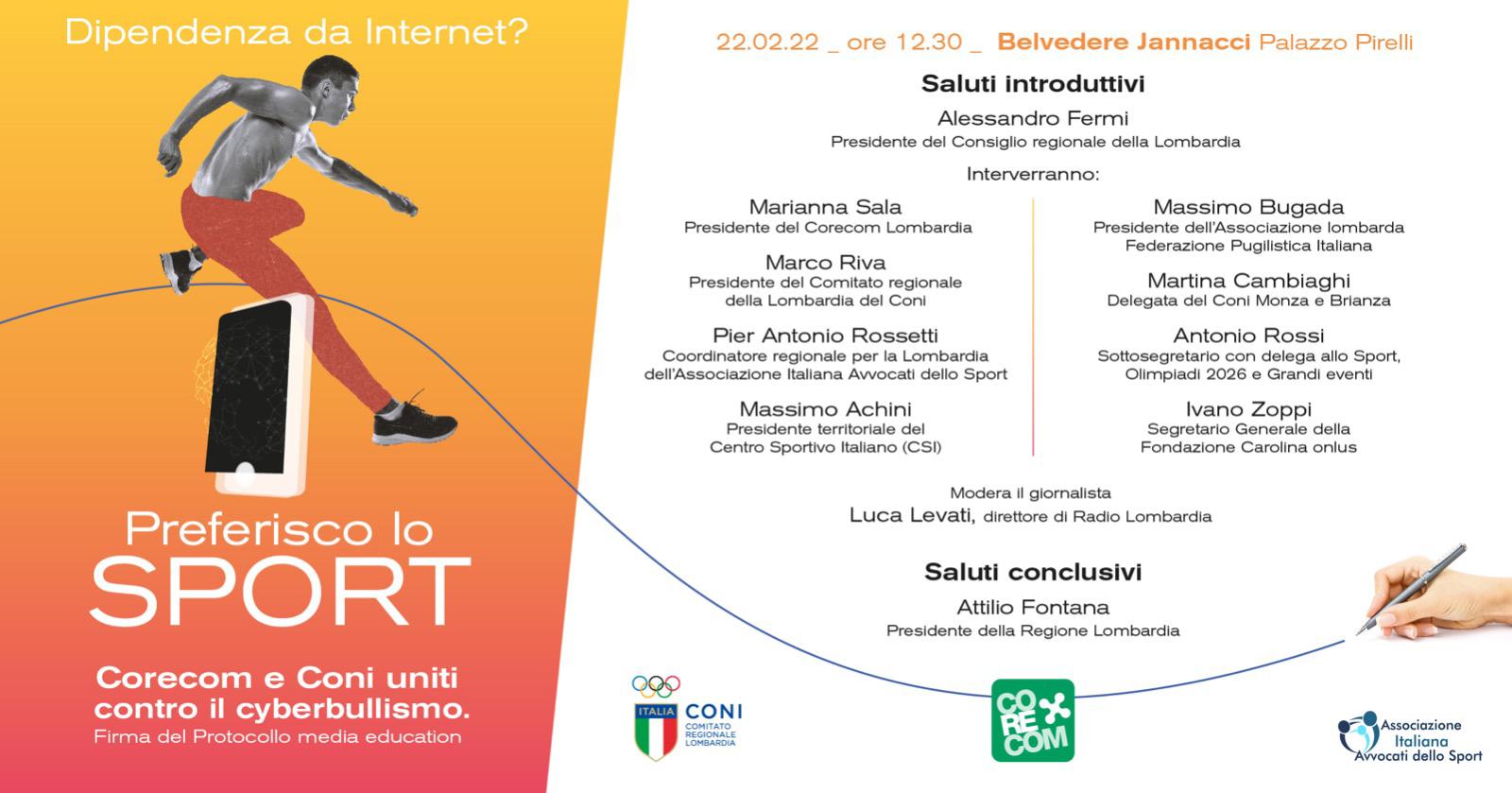 Dipendenza da Internet?

Preferisco lo SPORT

Corecom e Coni uniti contro il cyberbullismo.
Firma del Protocollo media education

22.02.22 _ ore 12.30 _ Belvedere Jannacci Palazzo Pirelli

Saluti introduttivi
Alessandro Fermi
Presidente del Consiglio regionale della Lombardia

Interverranno:

Marianna Sala
Presidente del Corecom Lombardia

Marco Riva
Presidente del Comitato regionale della Lombardia del Coni

Pier Antonio Rossetti
Coordinatore regionale per la Lombardia dell'Associazione Italiana Avvocati dello Sport

Massimo Achini
Presidente territoriale del Centro Sportivo Italiano (CSI)

Massimo Bugada
Presidente dell'Associazione lombarda Federazione Pugilistica Italiana

Martina Cambiaghi
Delegata del Coni Monza e Brianza

Antonio Rossi
Sottosegretario con delega allo Sport, Olimpiadi 2026 e Grandi eventi

Ivano Zoppi
Segretario Generale della Fondazione Carolina onlus

Modera il giornalista
Luca Levati, direttore di Radio Lombardia

Saluti conclusivi
Attilio Fontana
Presidente della Regione Lombardia

ITALIA CONI COMITATO REGIONALE LOMBARDIA

CO RE COM

Associazione Italiana Avvocati dello Sport